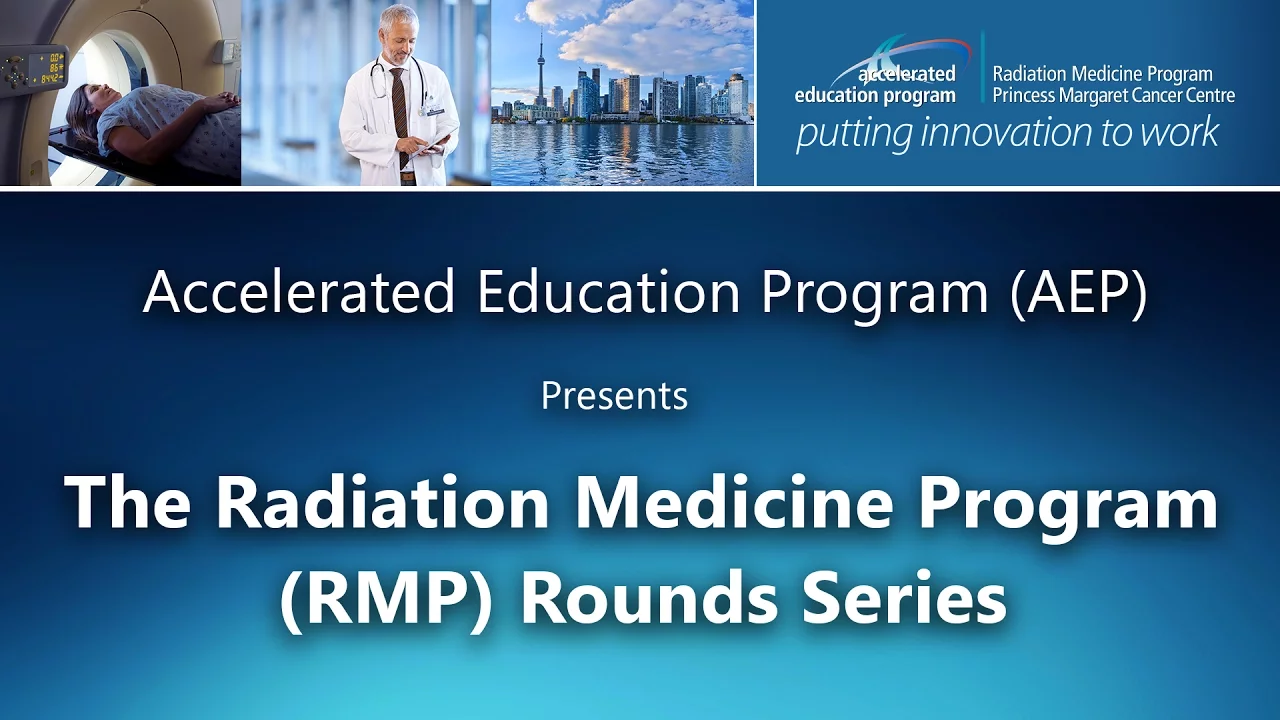 accelerated education program

Radiation Medicine Program
Princess Margaret Cancer Centre

putting innovation to work

Accelerated Education Program (AEP)

Presents

The Radiation Medicine Program (RMP) Rounds Series